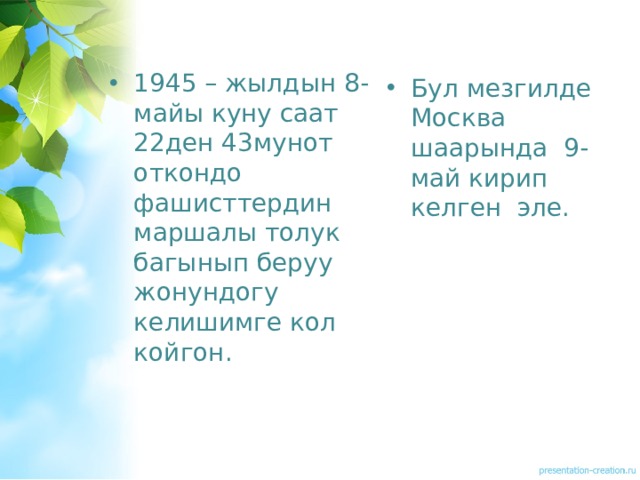 • 1945 – жылдын 8-майы куну саат 22ден 43мунот откондо фашисттердин маршалы толук багынып беруу жонундогу келишимге кол койгон.

• Бул мезгилде Москва шаарында 9-май кирип келген эле.

presentation-creation.ru